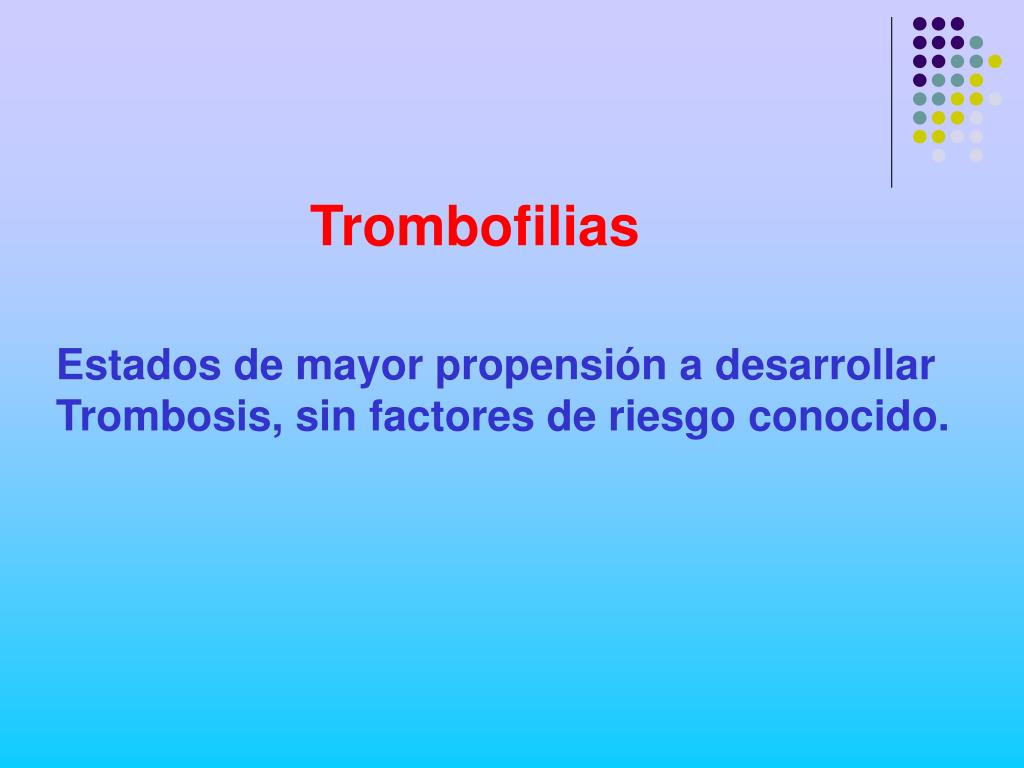 Trombofilias

Estados de mayor propensión a desarrollar Trombosis, sin factores de riesgo conocido.